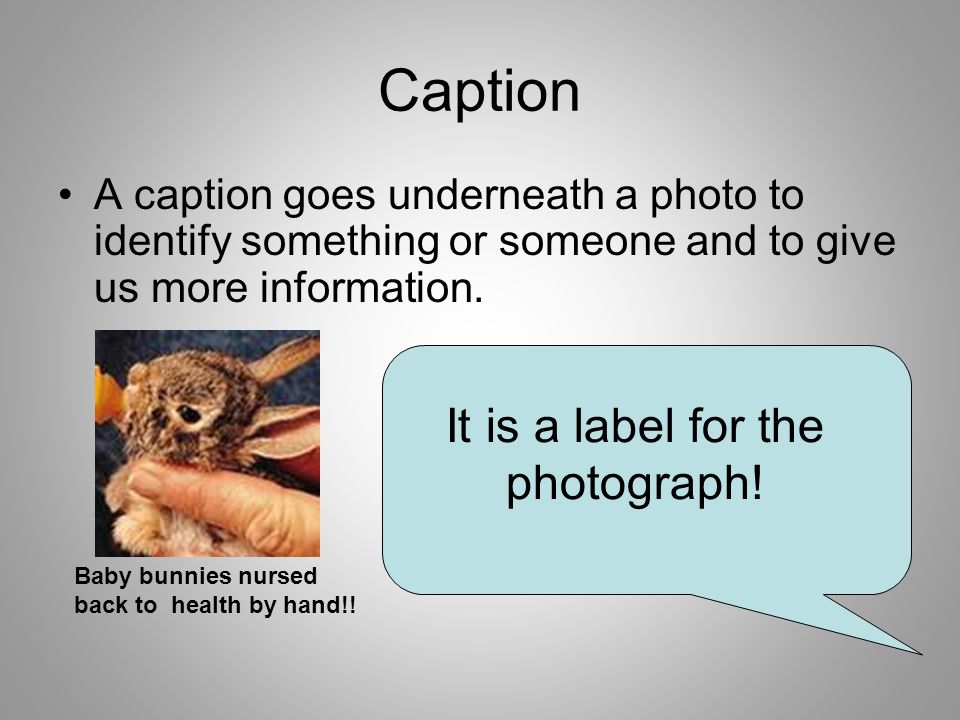 Caption

• A caption goes underneath a photo to identify something or someone and to give us more information.

Baby bunnies nursed back to health by hand!!

It is a label for the photograph!